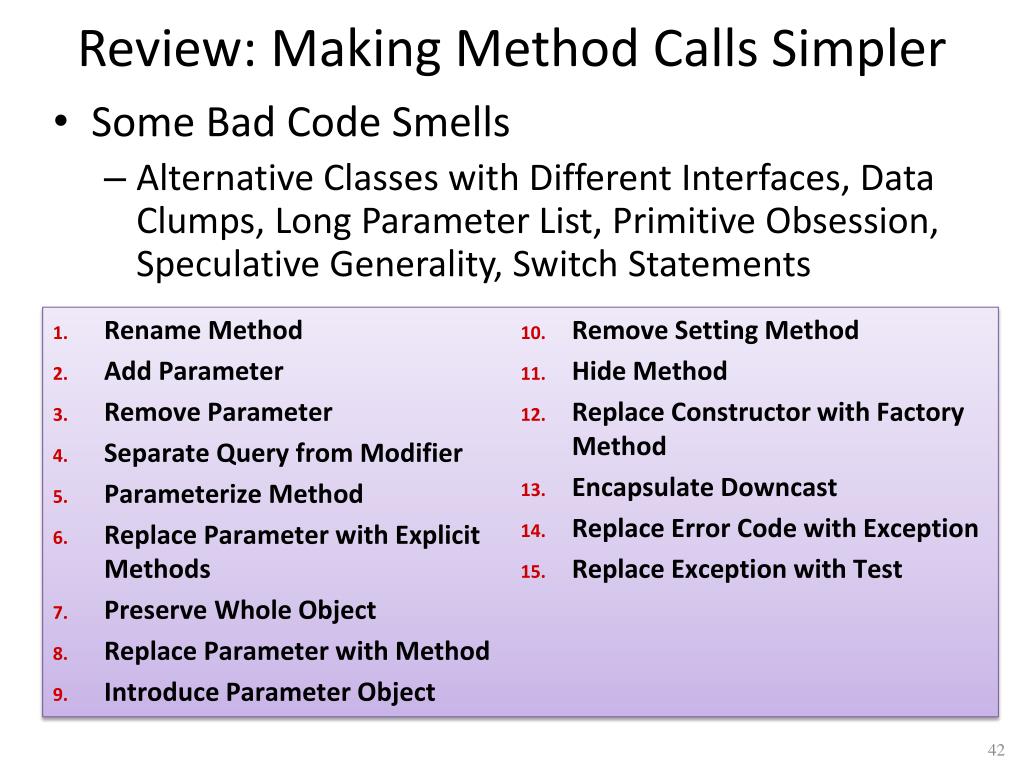 Review: Making Method Calls Simpler

• Some Bad Code Smells

– Alternative Classes with Different Interfaces, Data Clumps, Long Parameter List, Primitive Obsession, Speculative Generality, Switch Statements

1. Rename Method
2. Add Parameter
3. Remove Parameter
4. Separate Query from Modifier
5. Parameterize Method
6. Replace Parameter with Explicit Methods
7. Preserve Whole Object
8. Replace Parameter with Method
9. Introduce Parameter Object

10. Remove Setting Method
11. Hide Method
12. Replace Constructor with Factory Method
13. Encapsulate Downcast
14. Replace Error Code with Exception
15. Replace Exception with Test

42